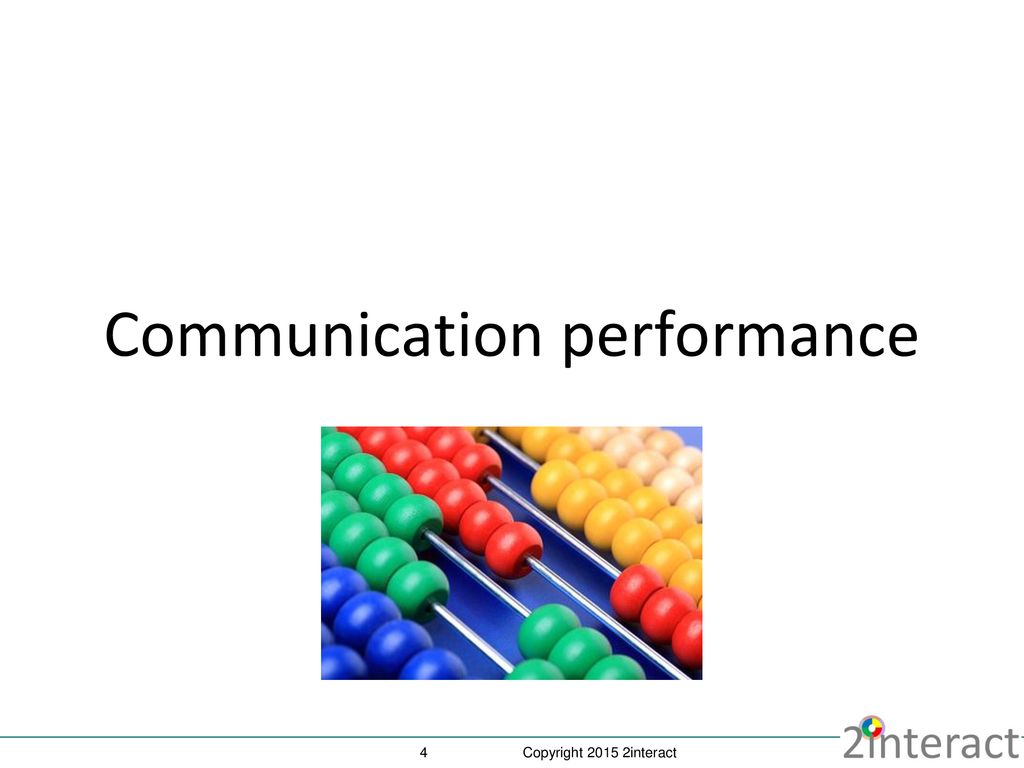 Communication performance

4

Copyright 2015 2interact

2interact